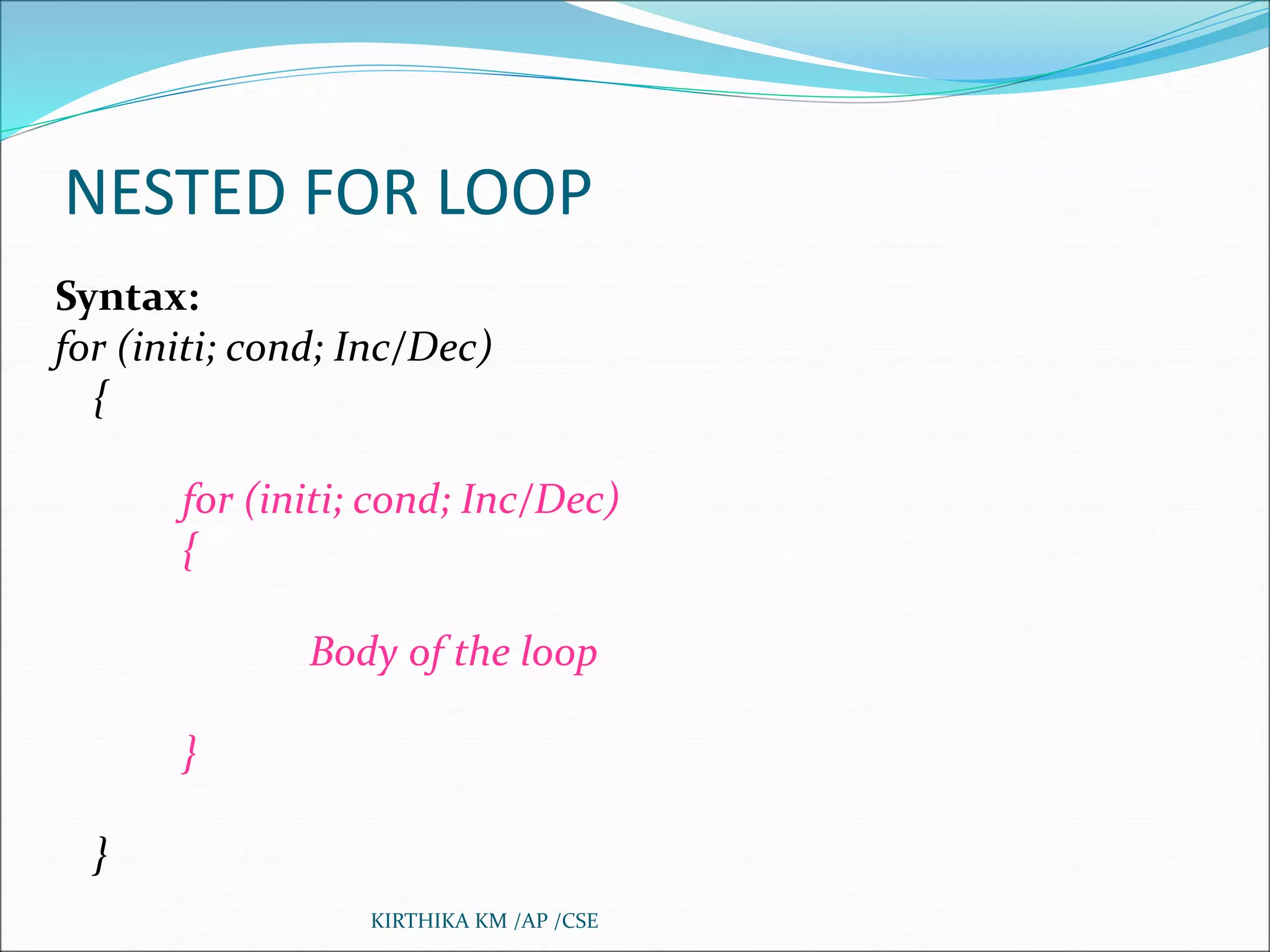 NESTED FOR LOOP

Syntax:
for (initi; cond; Inc/Dec)
{

for (initi; cond; Inc/Dec)
{

Body of the loop

}

}

KIRTHIKA KM /AP /CSE